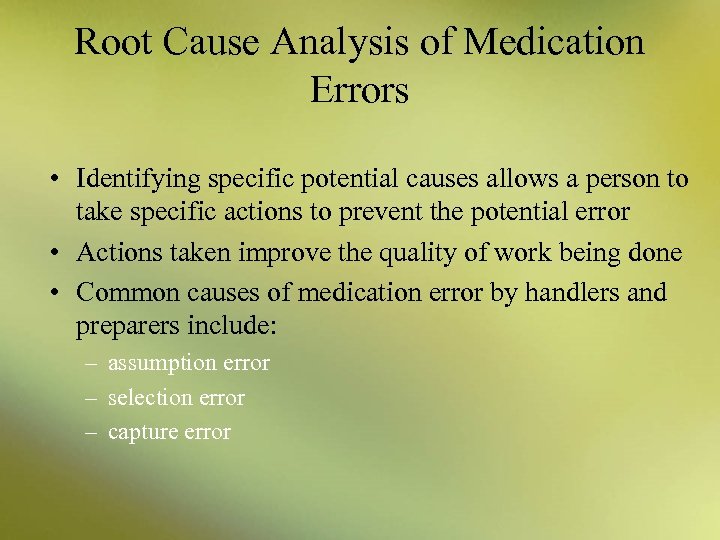 Root Cause Analysis of Medication Errors

• Identifying specific potential causes allows a person to take specific actions to prevent the potential error
• Actions taken improve the quality of work being done
• Common causes of medication error by handlers and preparers include:
– assumption error
– selection error
– capture error